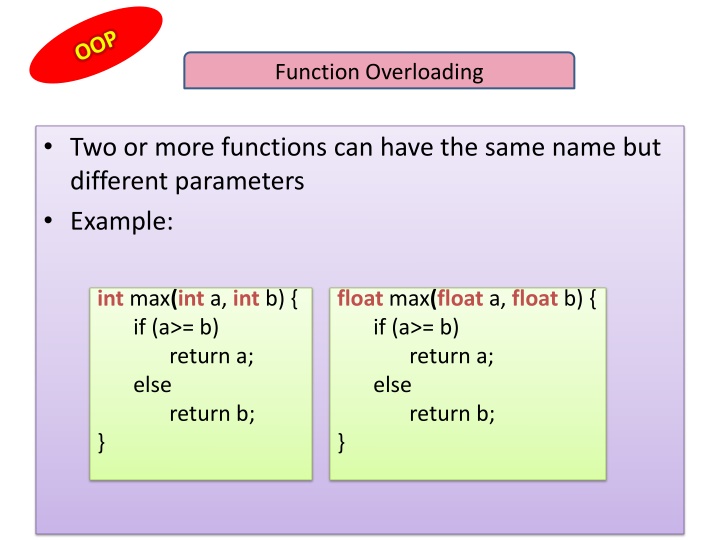 OOP

Function Overloading

• Two or more functions can have the same name but different parameters
• Example:

int max(int a, int b) {
    if (a>= b)
        return a;
    else
        return b;
}

float max(float a, float b) {
    if (a>= b)
        return a;
    else
        return b;
}